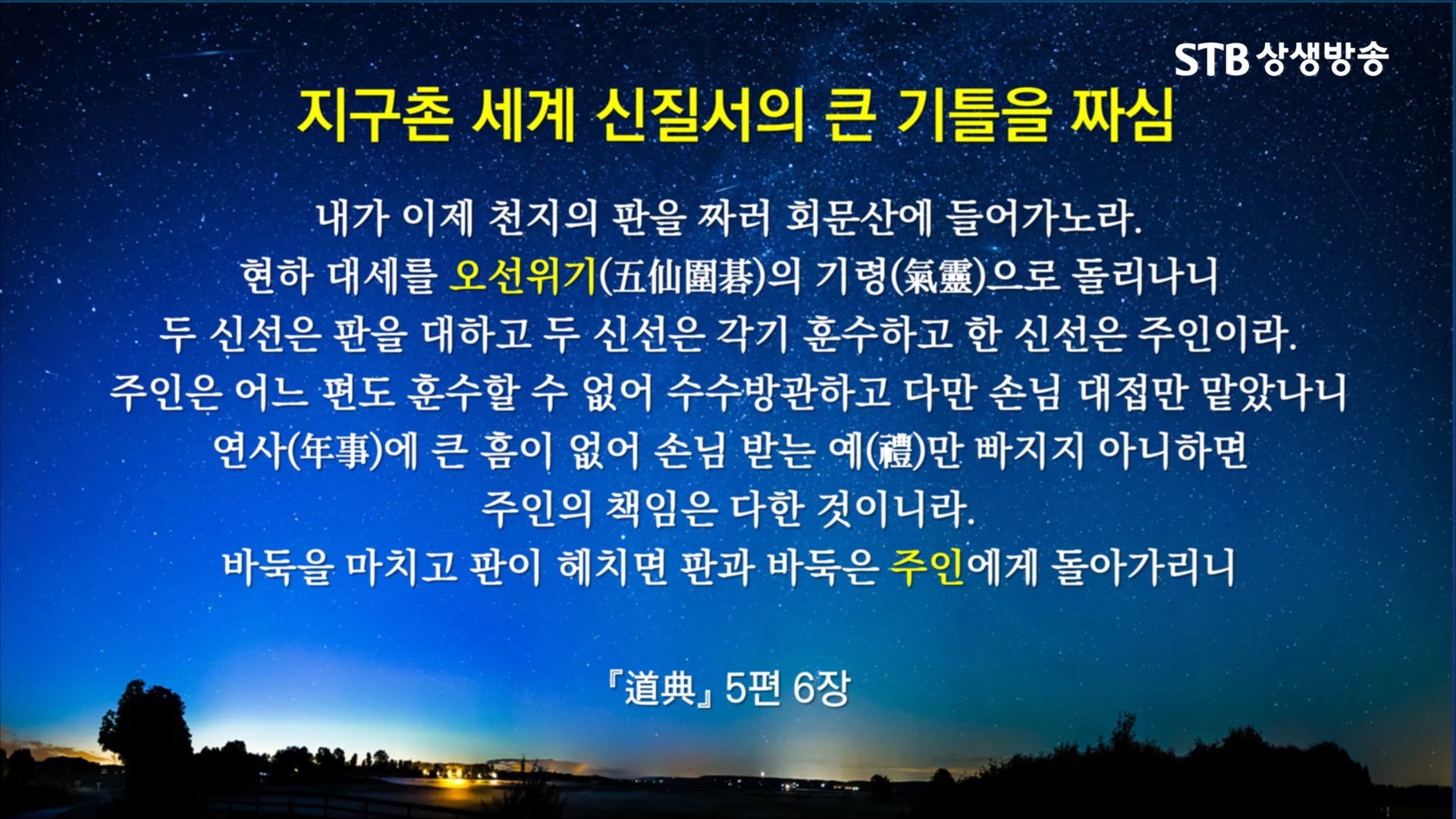 STB 상생방송

지구촌 세계 신질서의 큰 기틀을 짜심

내가 이제 천지의 판을 짜러 회문산에 들어가노라.
현하 대세를 오선위기(五仙圍碁)의 기령(氣靈)으로 돌리나니
두 신선은 판을 대하고 두 신선은 각기 훈수하고 한 신선은 주인이라.
주인은 어느 편도 훈수할 수 없어 수수방관하고 다만 손님 대접만 맡았나니
연사(年事)에 큰 흠이 없어 손님 받는 예(禮)만 빠지지 아니하면
주인의 책임은 다한 것이니라.
바둑을 마치고 판이 헤치면 판과 바둑은 주인에게 돌아가리니

『道典』 5편 6장